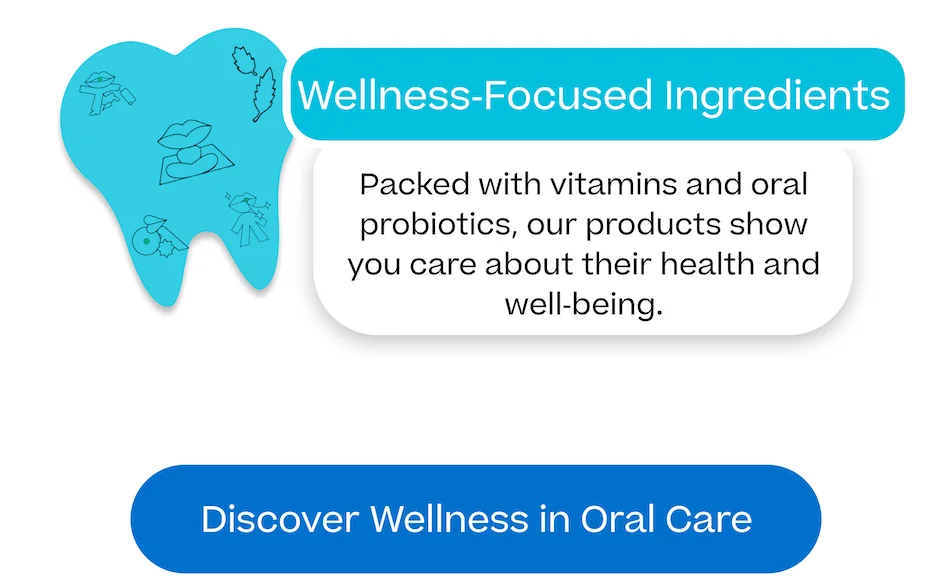 Wellness-Focused Ingredients

Packed with vitamins and oral probiotics, our products show you care about their health and well-being.

Discover Wellness in Oral Care